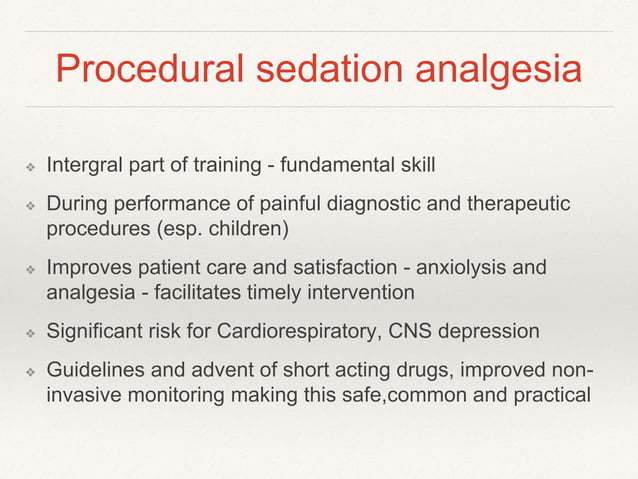 Procedural sedation analgesia

❖ Intergral part of training - fundamental skill

❖ During performance of painful diagnostic and therapeutic procedures (esp. children)

❖ Improves patient care and satisfaction - anxiolysis and analgesia - facilitates timely intervention

❖ Significant risk for Cardiorespiratory, CNS depression

❖ Guidelines and advent of short acting drugs, improved non-invasive monitoring making this safe,common and practical